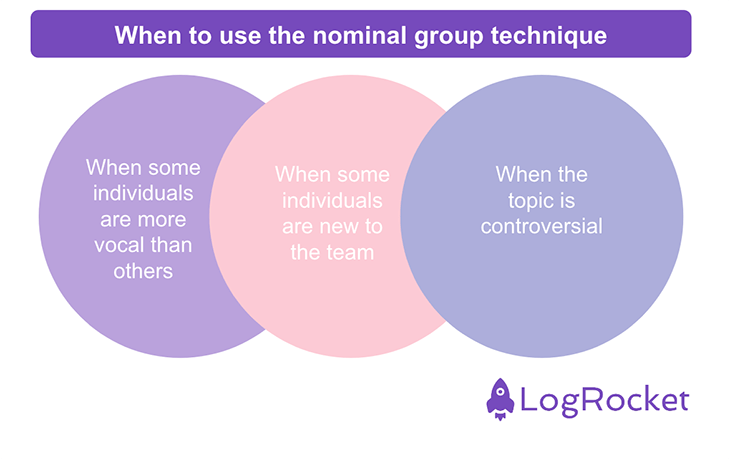 When to use the nominal group technique

When some individuals are more vocal than others

When some individuals are new to the team

When the topic is controversial

LogRocket